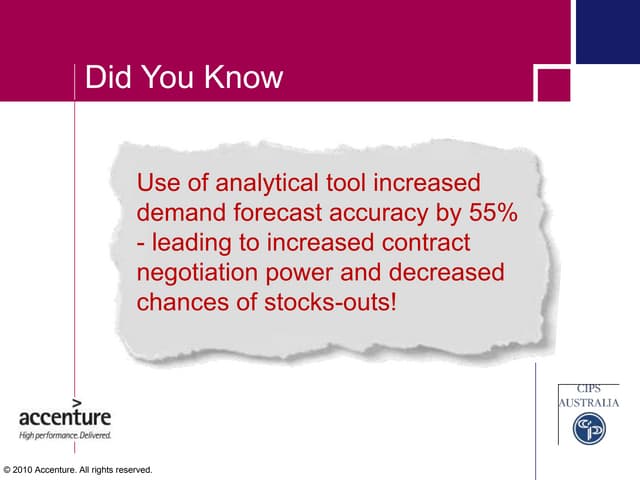 Did You Know

Use of analytical tool increased demand forecast accuracy by 55% - leading to increased contract negotiation power and decreased chances of stocks-outs!

accenture
High performance. Delivered.

CIPS
AUSTRALIA

© 2010 Accenture. All rights reserved.